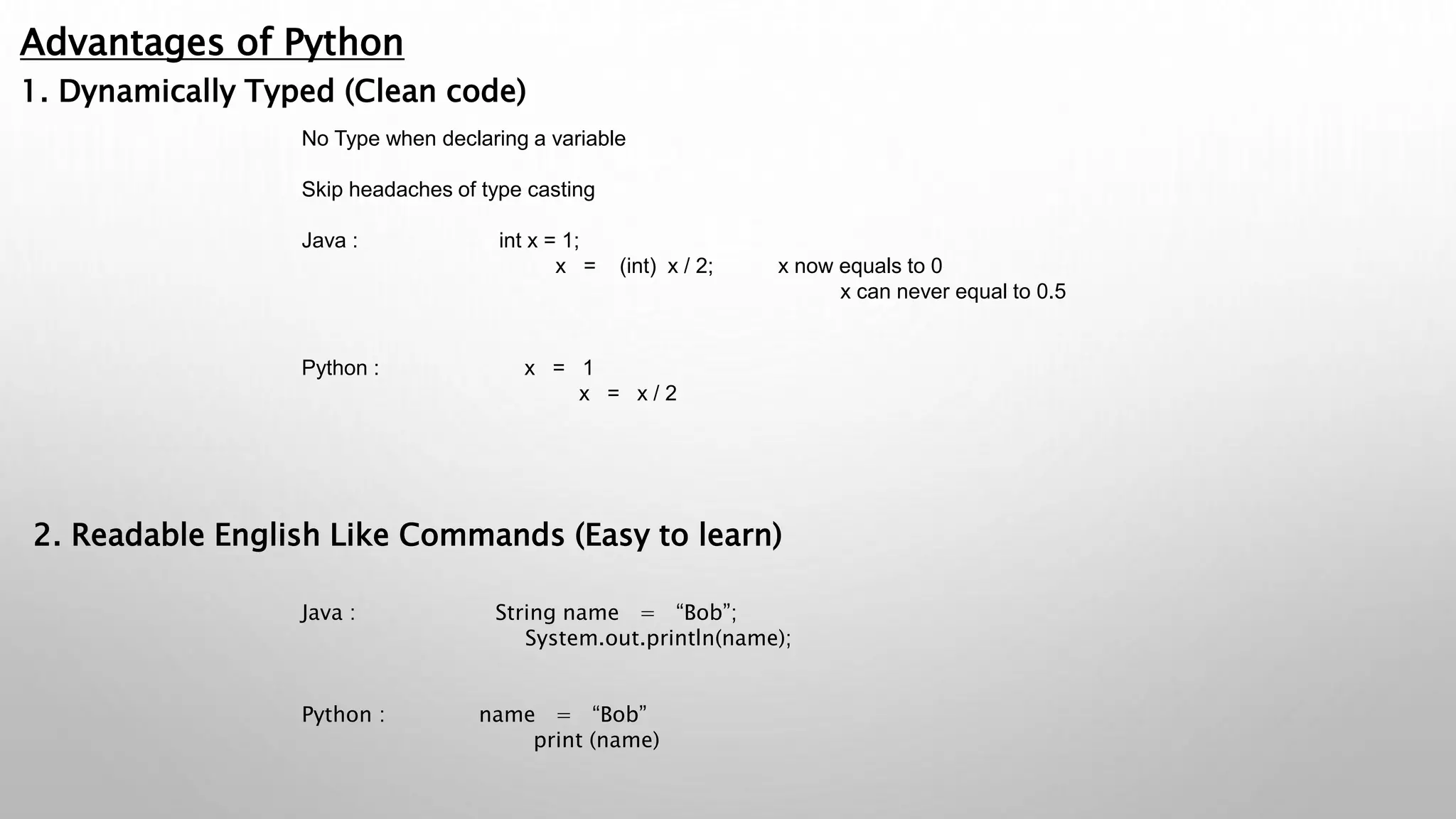 Advantages of Python

1. Dynamically Typed (Clean code)

No Type when declaring a variable

Skip headaches of type casting

Java : int x = 1;
x = (int) x / 2; x now equals to 0
x can never equal to 0.5

Python : x = 1
x = x / 2

2. Readable English Like Commands (Easy to learn)

Java : String name = “Bob”;
System.out.println(name);

Python : name = “Bob”
print (name)